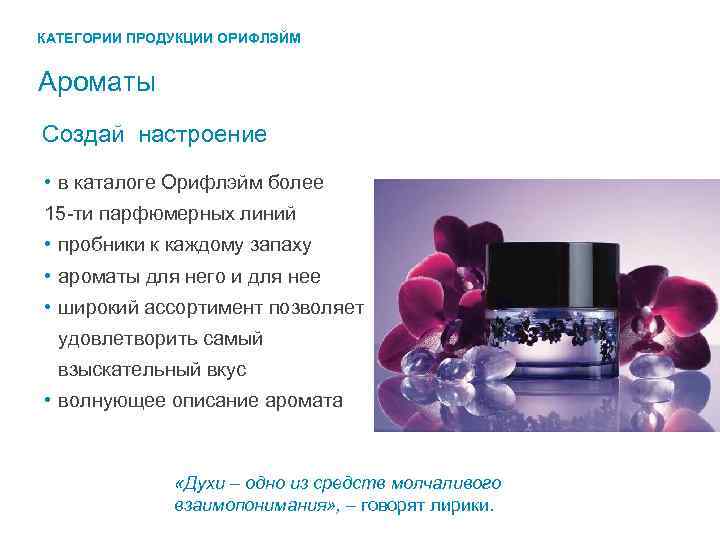 КАТЕГОРИИ ПРОДУКЦИИ ОРИФЛЭЙМ

Ароматы

Создай настроение

• в каталоге Орифлэйм более 15-ти парфюмерных линий
• пробники к каждому запаху
• ароматы для него и для нее
• широкий ассортимент позволяет удовлетворить самый взыскательный вкус
• волнующее описание аромата

«Духи – одно из средств молчаливого взаимопонимания», – говорят лирики.